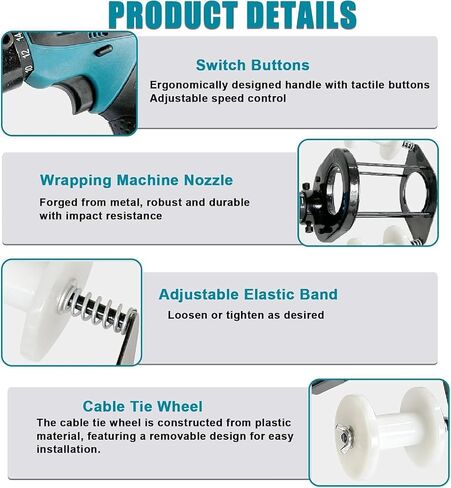 PRODUCT DETAILS

14
12
10

Switch Buttons
Ergonomically designed handle with tactile buttons
Adjustable speed control

Wrapping Machine Nozzle
Forged from metal, robust and durable with impact resistance

Adjustable Elastic Band
Loosen or tighten as desired

Cable Tie Wheel
The cable tie wheel is constructed from plastic material, featuring a removable design for easy installation.